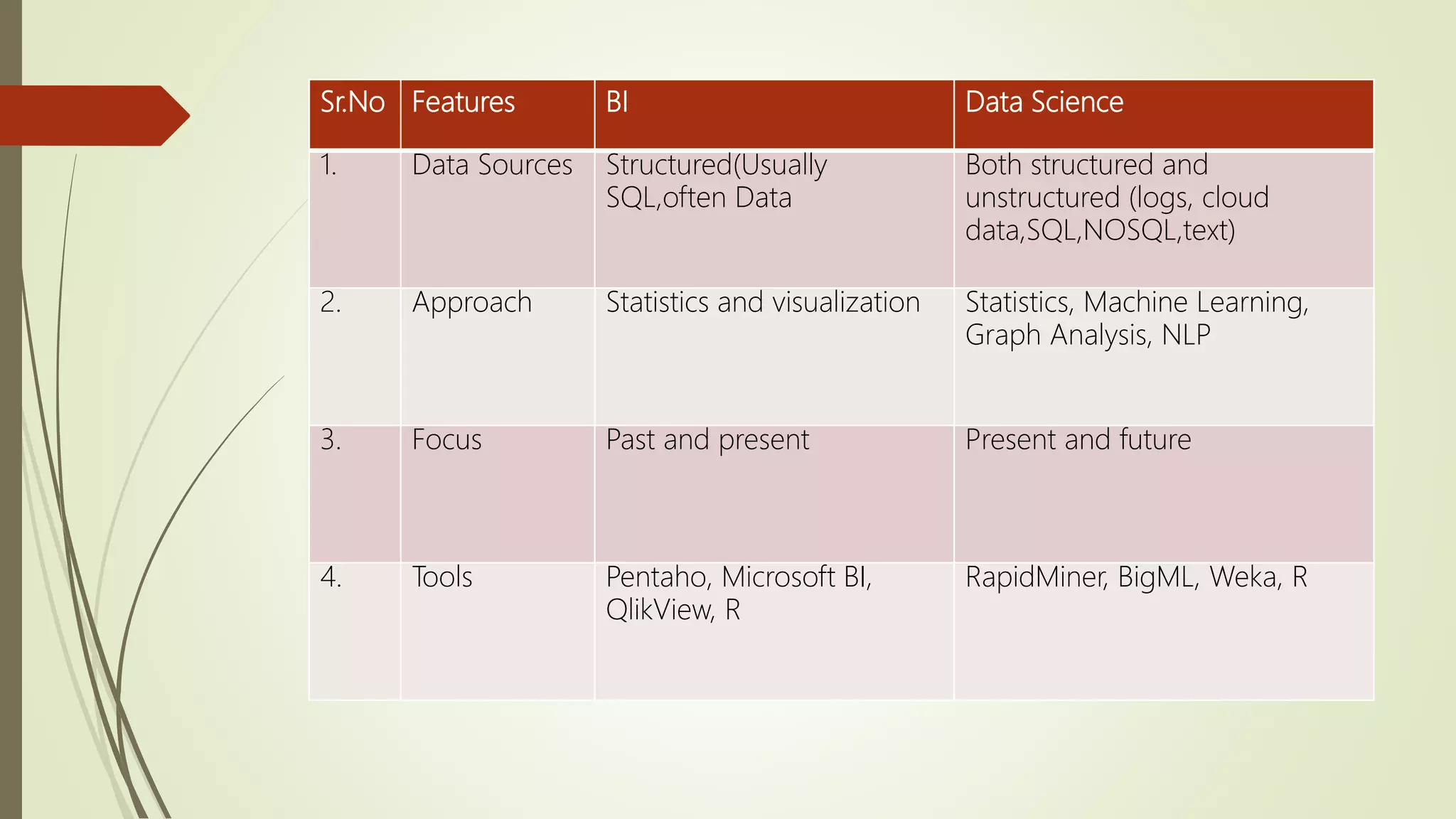 | Sr.No | Features | BI | Data Science |
|---|---|---|---|
| 1. | Data Sources | Structured(Usually SQL,often Data | Both structured and unstructured (logs, cloud data,SQL,NOSQL,text) |
| 2. | Approach | Statistics and visualization | Statistics, Machine Learning, Graph Analysis, NLP |
| 3. | Focus | Past and present | Present and future |
| 4. | Tools | Pentaho, Microsoft BI, QlikView, R | RapidMiner, BigML, Weka, R |